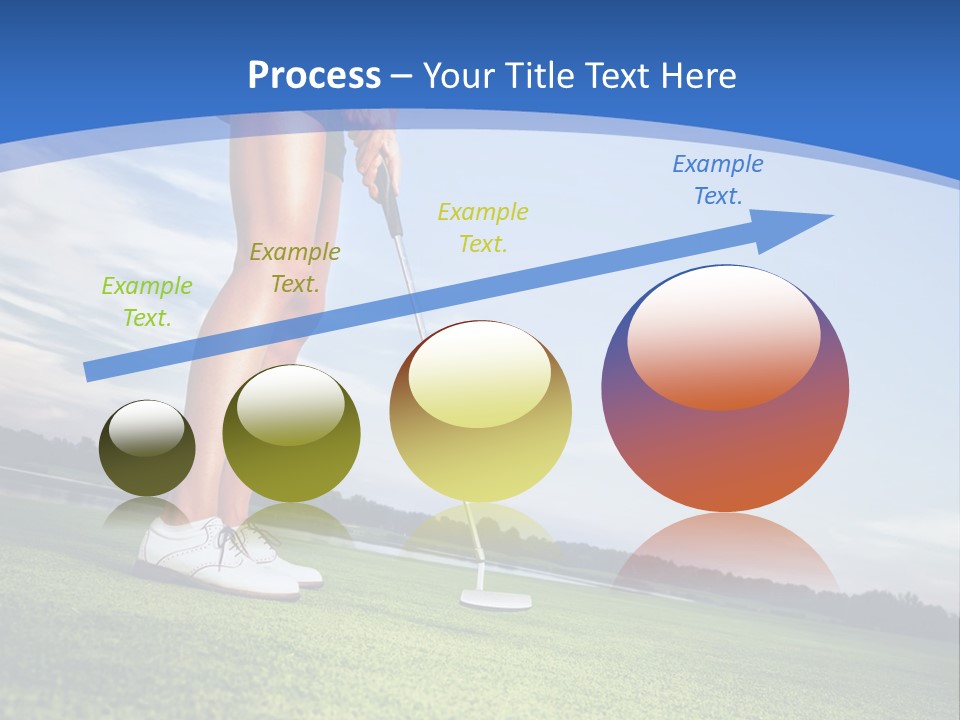 Process – Your Title Text Here

Example Text.

Example Text.

Example Text.

Example Text.